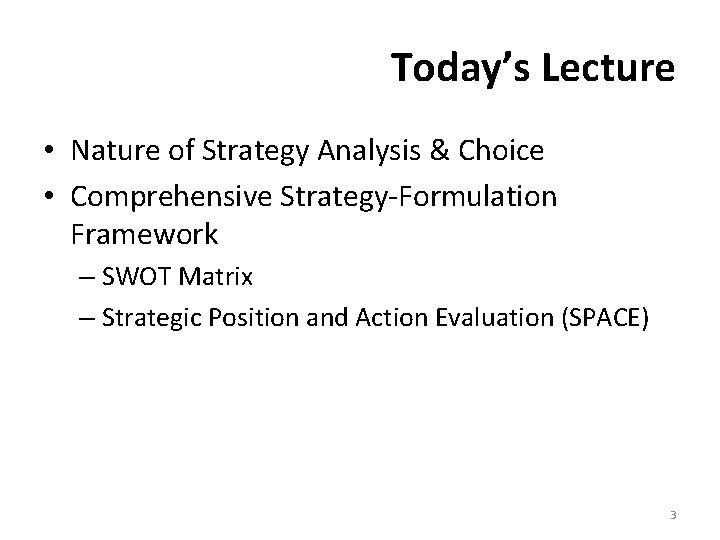 Today's Lecture

• Nature of Strategy Analysis & Choice
• Comprehensive Strategy-Formulation Framework
– SWOT Matrix
– Strategic Position and Action Evaluation (SPACE)

3